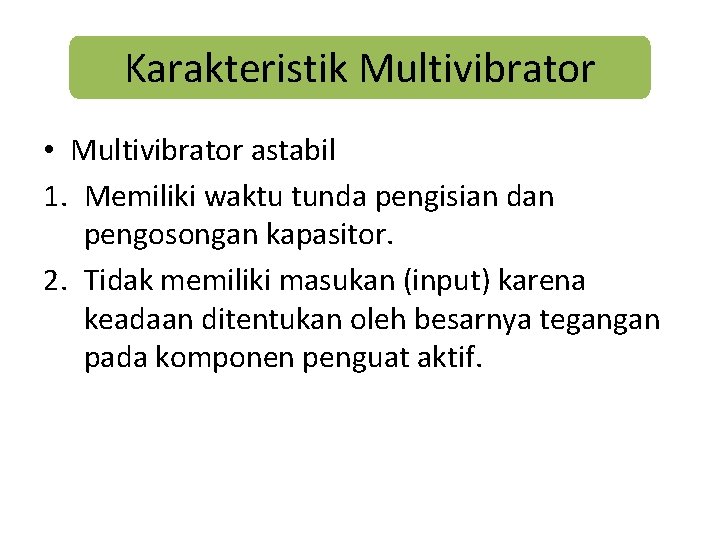 Karakteristik Multivibrator

• Multivibrator astabil
1. Memiliki waktu tunda pengisian dan pengosongan kapasitor.
2. Tidak memiliki masukan (input) karena keadaan ditentukan oleh besarnya tegangan pada komponen penguat aktif.